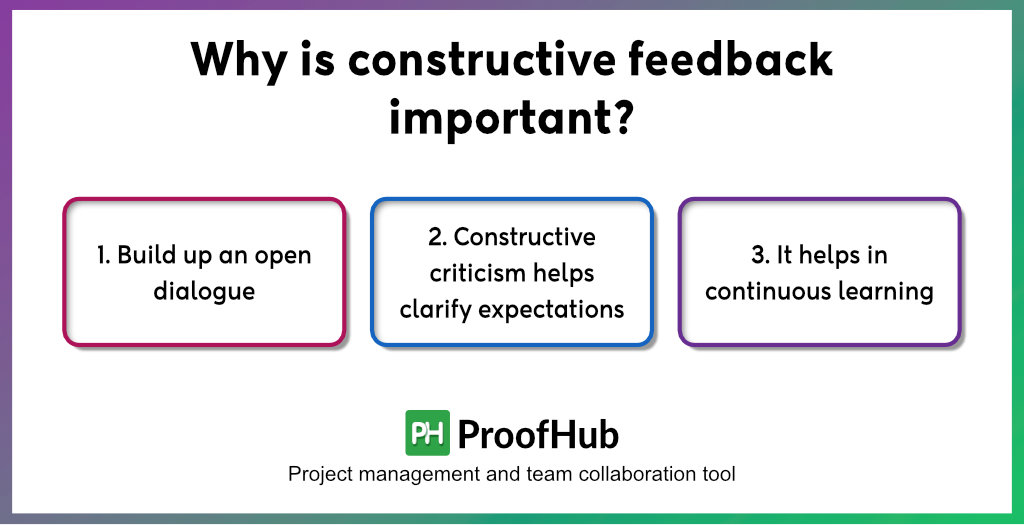 Why is constructive feedback important?

1. Build up an open dialogue

2. Constructive criticism helps clarify expectations

3. It helps in continuous learning

PH ProofHub

Project management and team collaboration tool